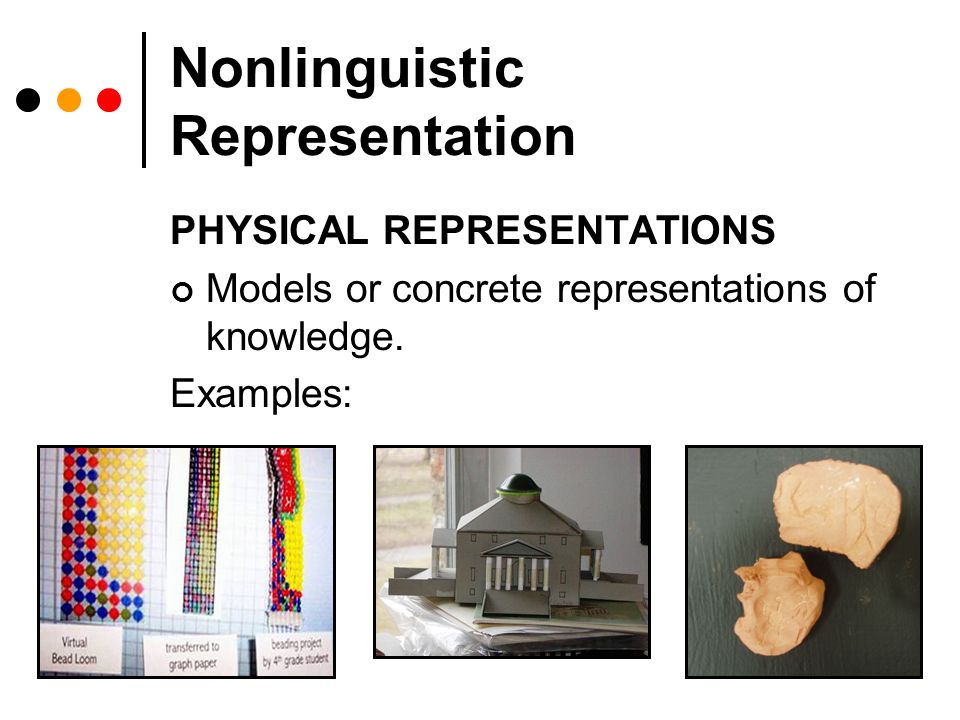 Nonlinguistic Representation

PHYSICAL REPRESENTATIONS

Models or concrete representations of knowledge.

Examples:

Virtual Bead Loom

transferred to graph paper

beading project by 4th grade student